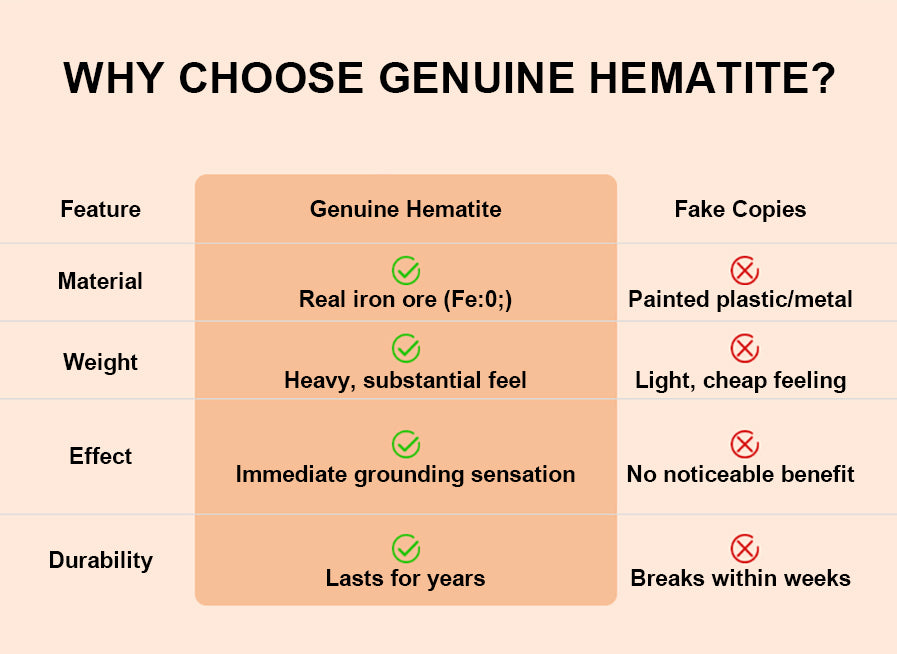 WHY CHOOSE GENUINE HEMATITE?

| Feature | Genuine Hematite | Fake Copies |
|---|---|---|
| Material | Real iron ore (Fe:0;) | Painted plastic/metal |
| Weight | Heavy, substantial feel | Light, cheap feeling |
| Effect | Immediate grounding sensation | No noticeable benefit |
| Durability | Lasts for years | Breaks within weeks |